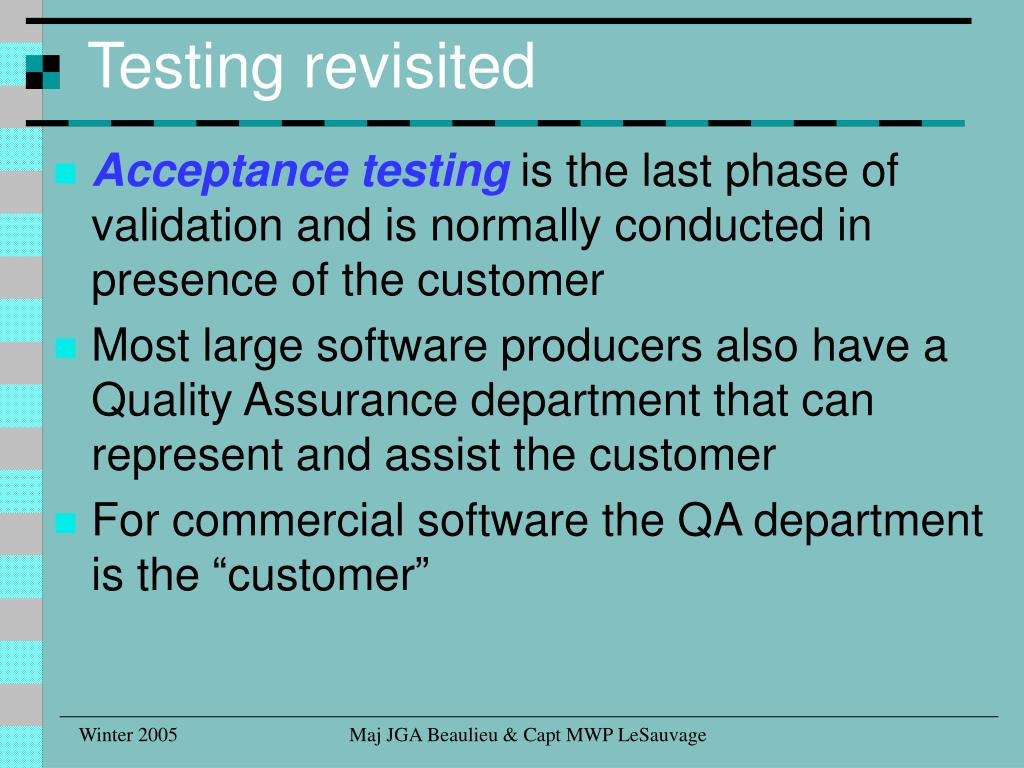 Testing revisited

Acceptance testing is the last phase of validation and is normally conducted in presence of the customer

Most large software producers also have a Quality Assurance department that can represent and assist the customer

For commercial software the QA department is the “customer”

Winter 2005

Maj JGA Beaulieu & Capt MWP LeSauvage